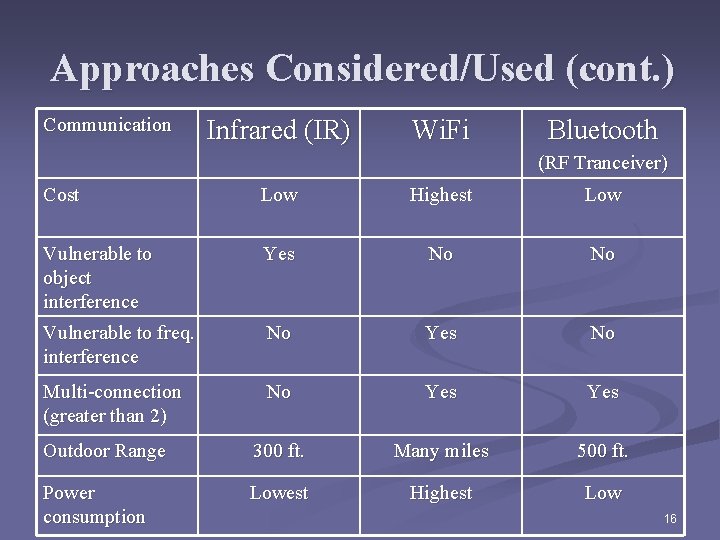 Approaches Considered/Used (cont.)

| Communication | Infrared (IR) | WiFi | Bluetooth (RF Tranceiver) |
|---|---|---|---|
| Cost | Low | Highest | Low |
| Vulnerable to object interference | Yes | No | No |
| Vulnerable to freq. interference | No | Yes | No |
| Multi-connection (greater than 2) | No | Yes | Yes |
| Outdoor Range | 300 ft. | Many miles | 500 ft. |
| Power consumption | Lowest | Highest | Low |

16